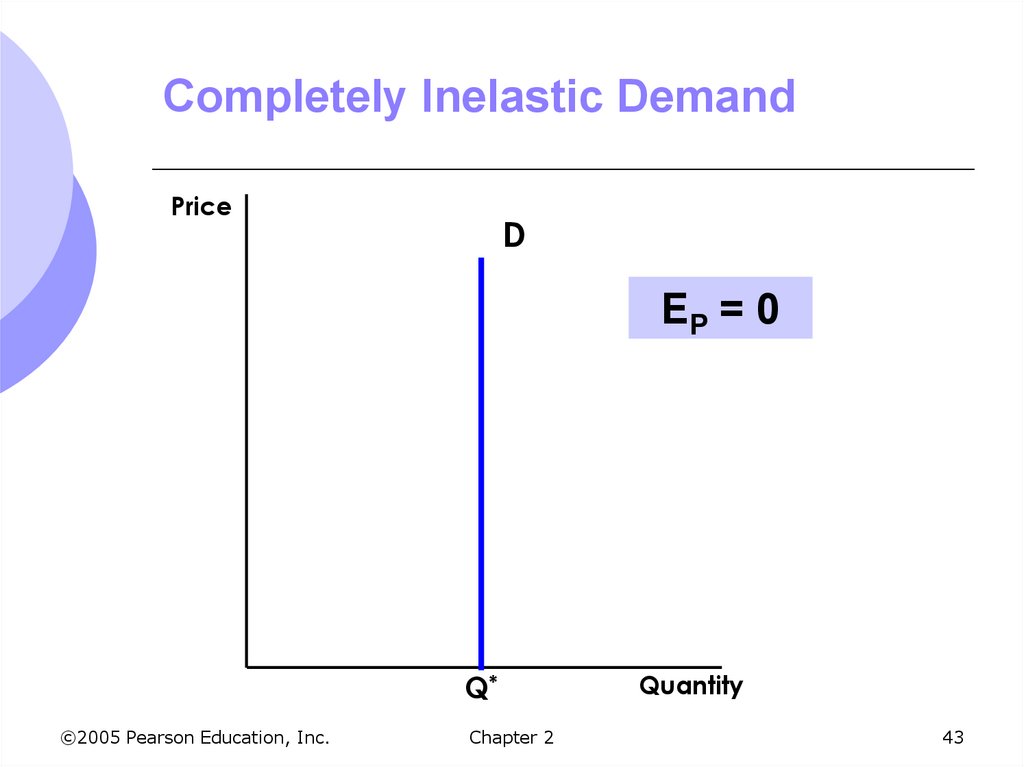 Completely Inelastic Demand

Price

D

$E_P = 0$

$Q^*$

Quantity

©2005 Pearson Education, Inc.

Chapter 2

43